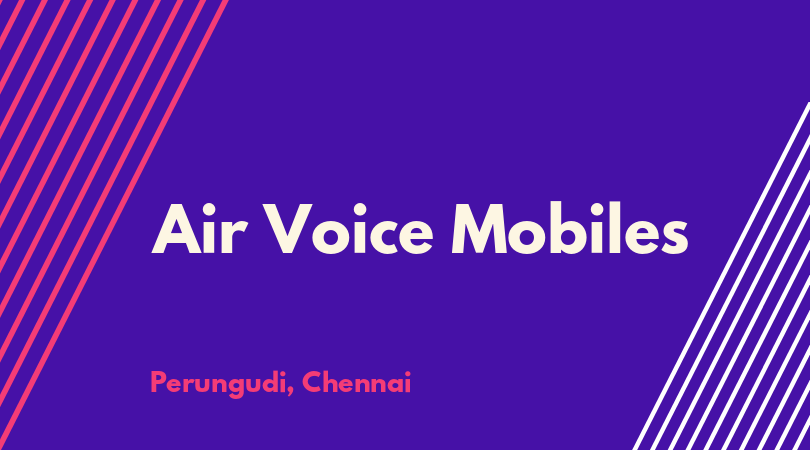 Air Voice Mobiles

Perungudi, Chennai